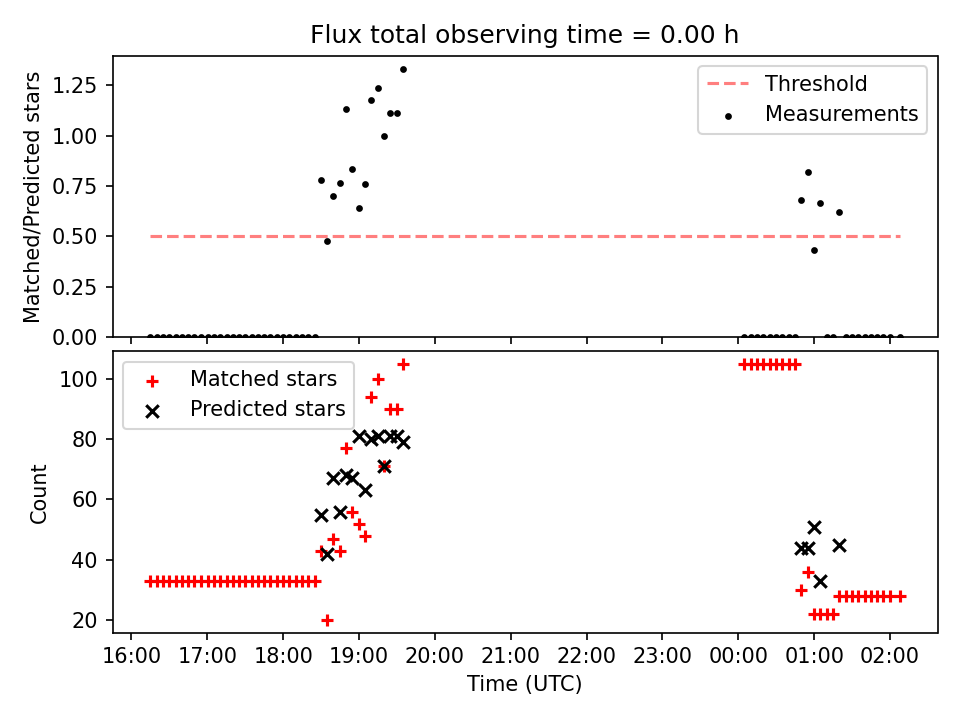 Flux total observing time = 0.00 h

Matched/Predicted stars

1.25
1.00
0.75
0.50
0.25
0.00

Threshold
Measurements

Count

100
80
60
40
20

Matched stars
Predicted stars

16:00 17:00 18:00 19:00 20:00 21:00 22:00 23:00 00:00 01:00 02:00

Time (UTC)